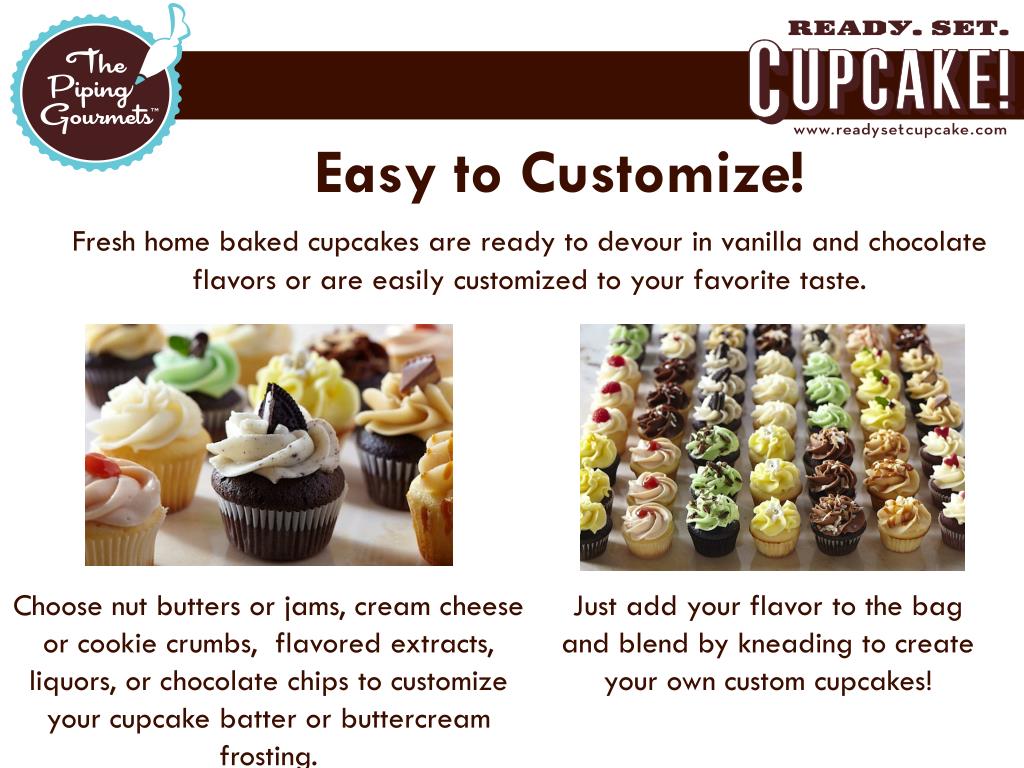 The Piping Gourmets™

READY. SET. CUPCAKE!
www.readysetcupcake.com

Easy to Customize!

Fresh home baked cupcakes are ready to devour in vanilla and chocolate flavors or are easily customized to your favorite taste.

Choose nut butters or jams, cream cheese or cookie crumbs, flavored extracts, liquors, or chocolate chips to customize your cupcake batter or buttercream frosting.

Just add your flavor to the bag and blend by kneading to create your own custom cupcakes!